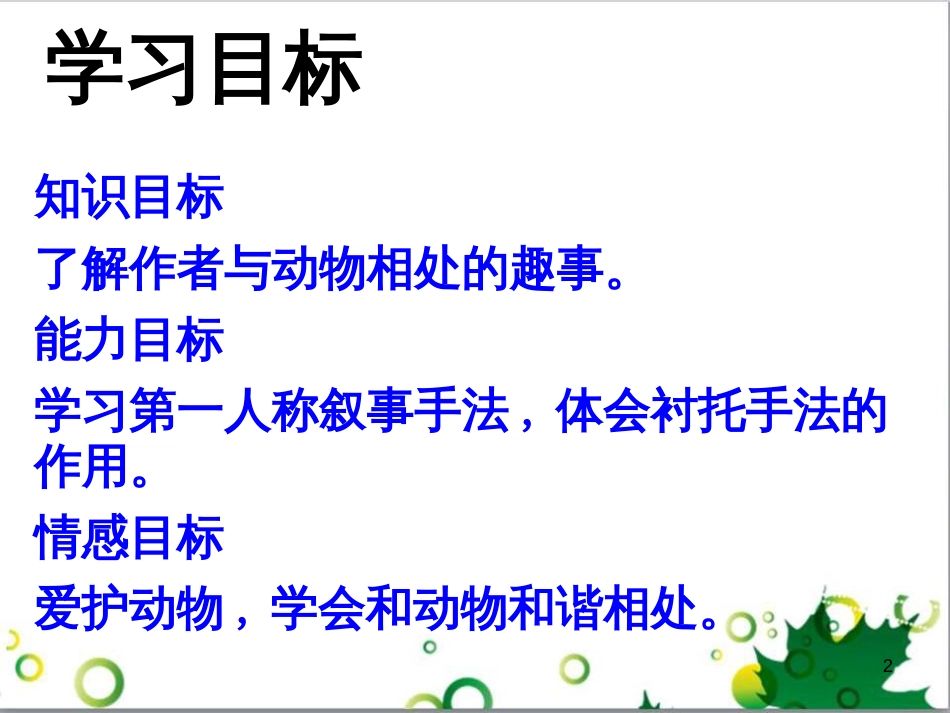 学习目标

知识目标

了解作者与动物相处的趣事。

能力目标

学习第一人称叙事手法，体会衬托手法的作用。

情感目标

爱护动物，学会和动物和谐相处。

2